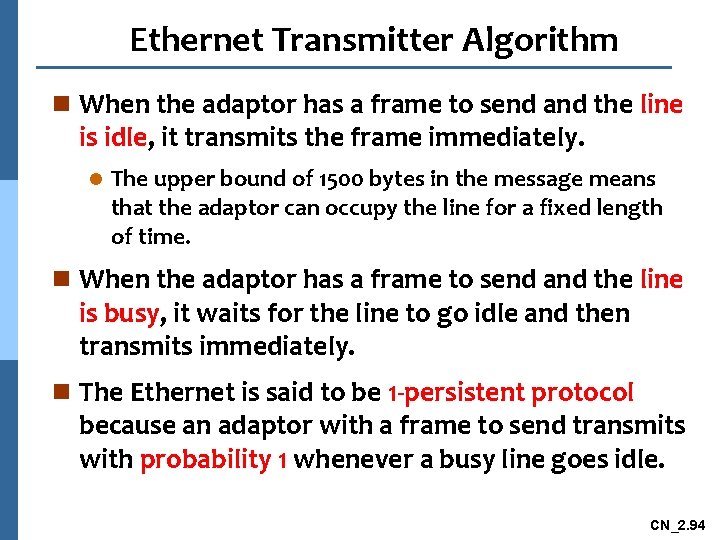 Ethernet Transmitter Algorithm

When the adaptor has a frame to send and the line is idle, it transmits the frame immediately.

The upper bound of 1500 bytes in the message means that the adaptor can occupy the line for a fixed length of time.

When the adaptor has a frame to send and the line is busy, it waits for the line to go idle and then transmits immediately.

The Ethernet is said to be 1-persistent protocol because an adaptor with a frame to send transmits with probability 1 whenever a busy line goes idle.

CN_2.94